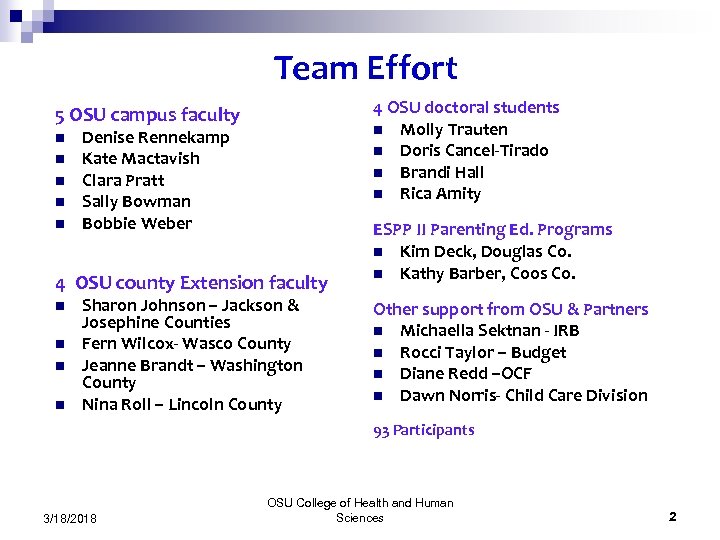 Team Effort

5 OSU campus faculty
- Denise Rennekamp
- Kate Mactavish
- Clara Pratt
- Sally Bowman
- Bobbie Weber

4 OSU county Extension faculty
- Sharon Johnson – Jackson & Josephine Counties
- Fern Wilcox- Wasco County
- Jeanne Brandt – Washington County
- Nina Roll – Lincoln County

4 OSU doctoral students
- Molly Trauten
- Doris Cancel-Tirado
- Brandi Hall
- Rica Amity

ESPP II Parenting Ed. Programs
- Kim Deck, Douglas Co.
- Kathy Barber, Coos Co.

Other support from OSU & Partners
- Michaella Sektnan - IRB
- Rocci Taylor – Budget
- Diane Redd –OCF
- Dawn Norris- Child Care Division

93 Participants

3/18/2018

OSU College of Health and Human Sciences

2